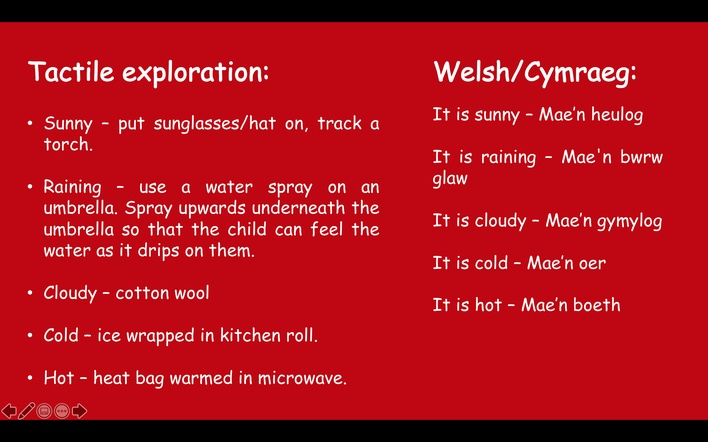 Tactile exploration:

• Sunny – put sunglasses/hat on, track a torch.

• Raining – use a water spray on an umbrella. Spray upwards underneath the umbrella so that the child can feel the water as it drips on them.

• Cloudy – cotton wool

• Cold – ice wrapped in kitchen roll.

• Hot – heat bag warmed in microwave.

Welsh/Cymraeg:

It is sunny – Mae'n heulog

It is raining – Mae'n bwrw glaw

It is cloudy – Mae'n gymylog

It is cold – Mae'n oer

It is hot – Mae'n boeth